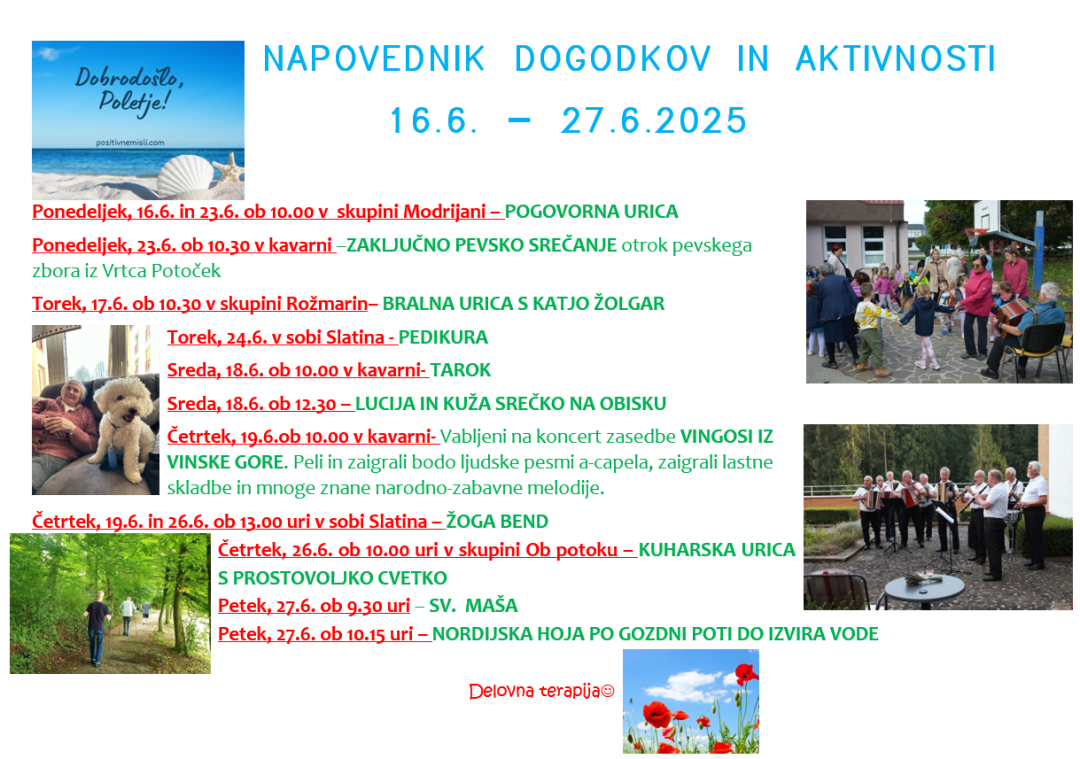 Dobrodošlo, Poletje!

pozitivnemisli.com

NAPOVEDNIK DOGODKOV IN AKTIVNOSTI

16.6. – 27.6.2025

Ponedeljek, 16.6. in 23.6. ob 10.00 v skupini Modrijani – POGOVORNA URICA

Ponedeljek, 23.6. ob 10.30 v kavarni –ZAKLJUČNO PEVSKO SREČANJE otrok pevskega zbora iz Vrtca Potoček

Torek, 17.6. ob 10.30 v skupini Rožmarin– BRALNA URICA S KATJO ŽOLGAR

Torek, 24.6. v sobi Slatina - PEDIKURA

Sreda, 18.6. ob 10.00 v kavarni- TAROK

Sreda, 18.6. ob 12.30 – LUCIJA IN KUŽA SREČKO NA OBISKU

Četrtek, 19.6.ob 10.00 v kavarni- Vabljeni na koncert zasedbe VINGOSI IZ VINSKE GORE. Peli in zaigrali bodo ljudske pesmi a-capela, zaigrali lastne skladbe in mnoge znane narodno-zabavne melodije.

Četrtek, 19.6. in 26.6. ob 13.00 uri v sobi Slatina – ŽOGA BEND

Četrtek, 26.6. ob 10.00 uri v skupini Ob potoku – KUHARSKA URICA S PROSTOVOLJKO CVETKO

Petek, 27.6. ob 9.30 uri – SV. MAŠA

Petek, 27.6. ob 10.15 uri – NORDIJSKA HOJA PO GOZDNI POTI DO IZVIRA VODE

Delovna terapija☺